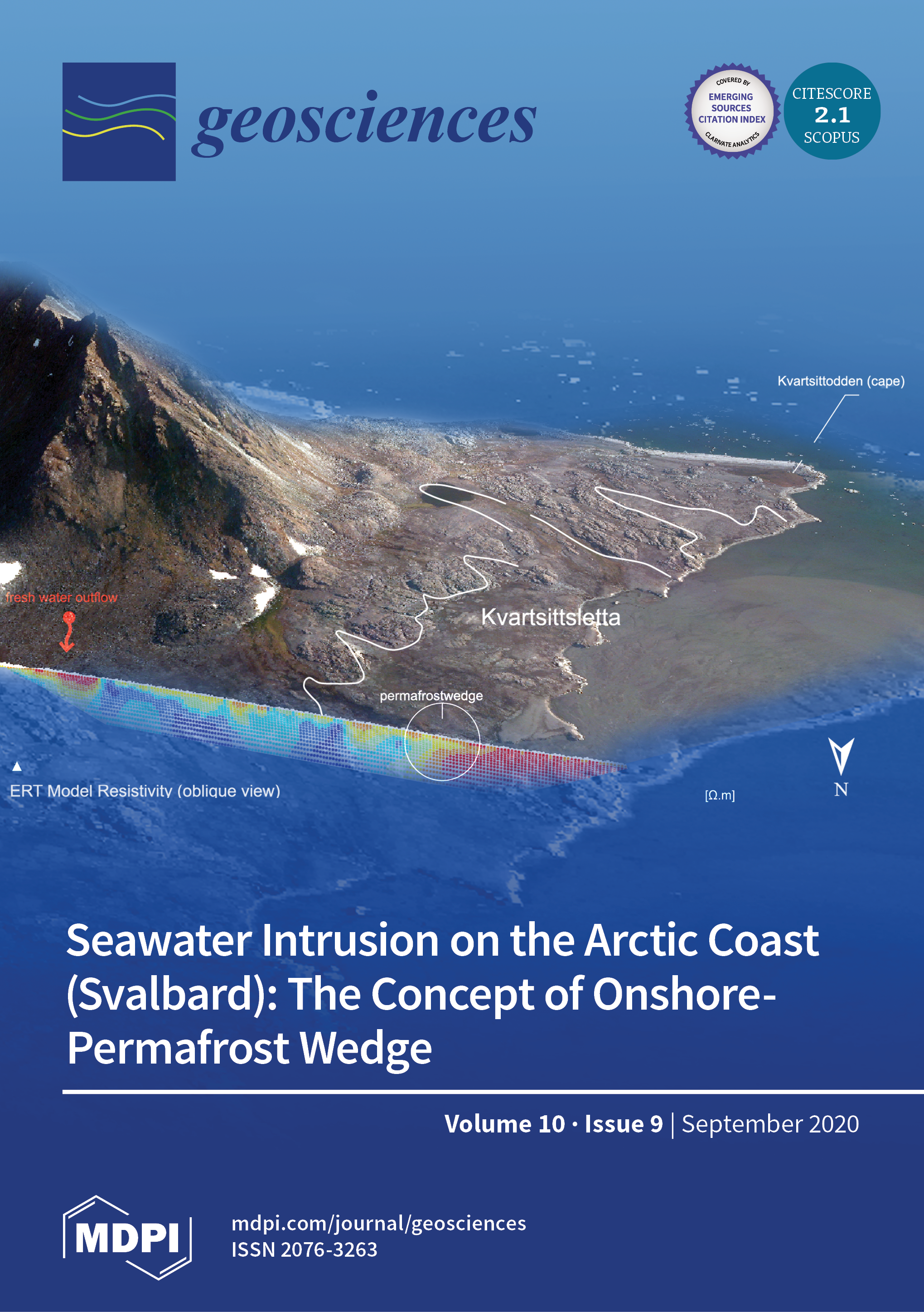 geosciences

COVERED BY
EMERGING SOURCES CITATION INDEX
CLARIVATE ANALYTICS

CITESCORE
2.1
SCOPUS

Kvartsittodden (cape)

fresh water outflow

Kvartsittsletta

permafrostwedge

ERT Model Resistivity (oblique view)

[Ω.m]

N

Seawater Intrusion on the Arctic Coast (Svalbard): The Concept of Onshore-Permafrost Wedge

Volume 10 · Issue 9 | September 2020

MDPI

mdpi.com/journal/geosciences
ISSN 2076-3263